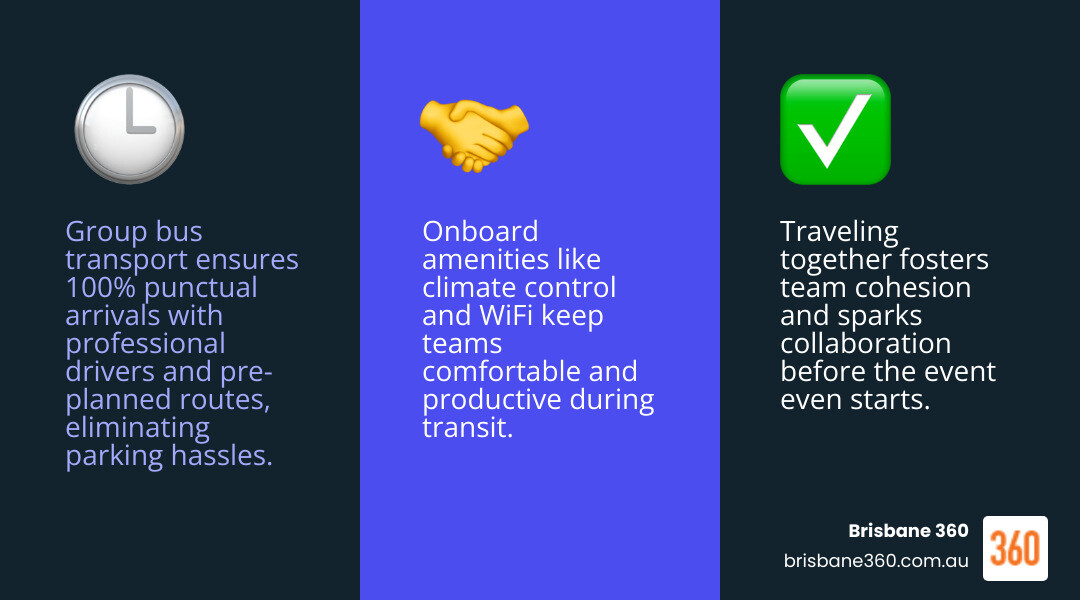 Group bus transport ensures 100% punctual arrivals with professional drivers and pre-planned routes, eliminating parking hassles.

Onboard amenities like climate control and WiFi keep teams comfortable and productive during transit.

Traveling together fosters team cohesion and sparks collaboration before the event even starts.

Brisbane 360
brisbane360.com.au
360